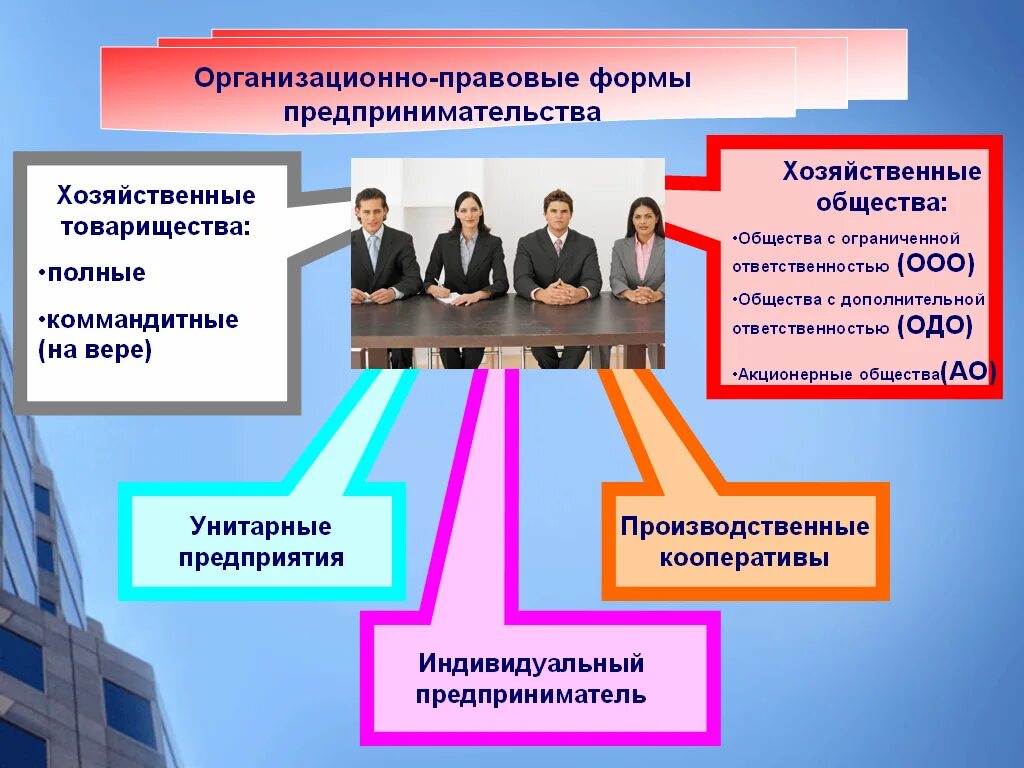 Организационно-правовые формы предпринимательства

Хозяйственные товарищества:
•полные
•коммандитные (на вере)

Хозяйственные общества:
•Общества с ограниченной ответственностью (ООО)
•Общества с дополнительной ответственностью (ОДО)
•Акционерные общества(АО)

Унитарные предприятия

Производственные кооперативы

Индивидуальный предприниматель